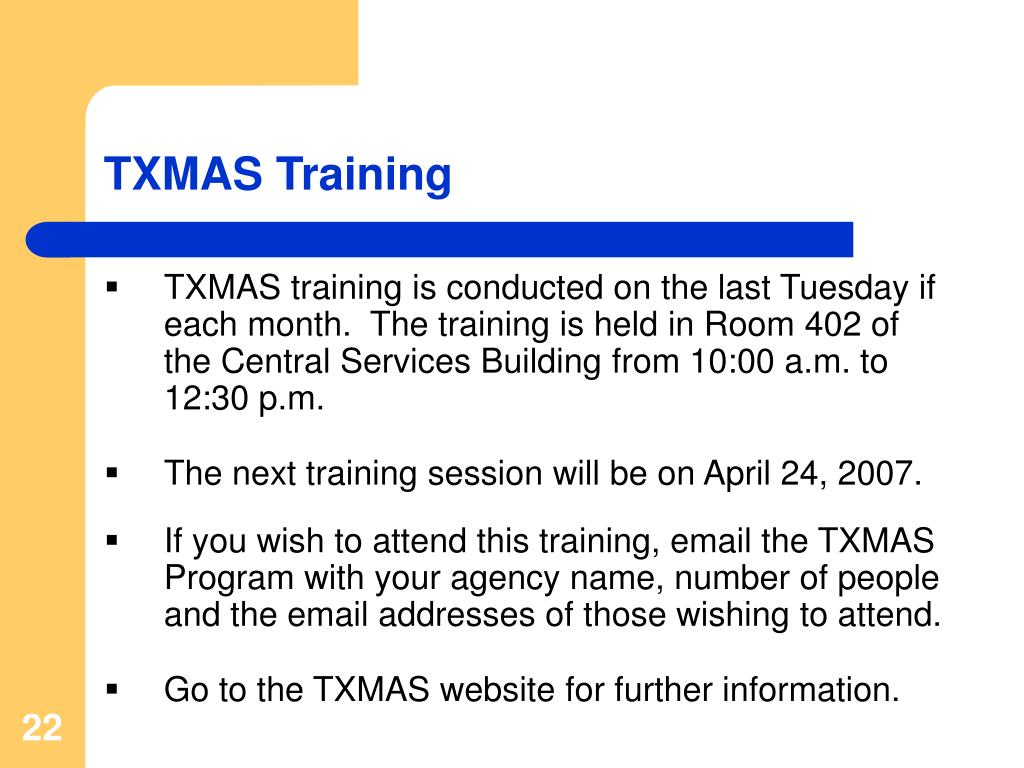 TXMAS Training

▪ TXMAS training is conducted on the last Tuesday if each month. The training is held in Room 402 of the Central Services Building from 10:00 a.m. to 12:30 p.m.

▪ The next training session will be on April 24, 2007.

▪ If you wish to attend this training, email the TXMAS Program with your agency name, number of people and the email addresses of those wishing to attend.

▪ Go to the TXMAS website for further information.

22